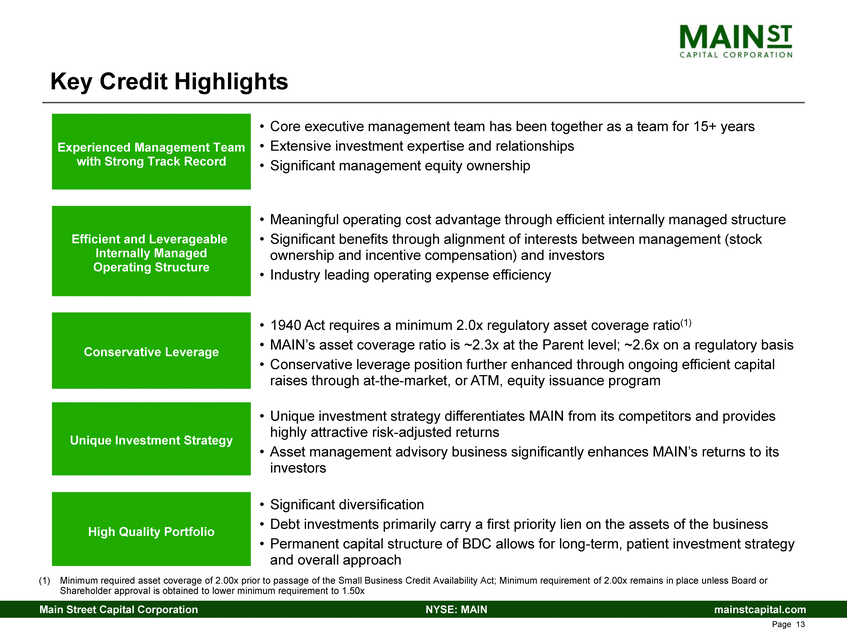 MAIN ST
CAPITAL CORPORATION

Key Credit Highlights

Experienced Management Team with Strong Track Record

• Core executive management team has been together as a team for 15+ years
• Extensive investment expertise and relationships
• Significant management equity ownership

Efficient and Leverageable Internally Managed Operating Structure

• Meaningful operating cost advantage through efficient internally managed structure
• Significant benefits through alignment of interests between management (stock ownership and incentive compensation) and investors
• Industry leading operating expense efficiency

Conservative Leverage

• 1940 Act requires a minimum 2.0x regulatory asset coverage ratio$^{(1)}$
• MAIN's asset coverage ratio is ~2.3x at the Parent level; ~2.6x on a regulatory basis
• Conservative leverage position further enhanced through ongoing efficient capital raises through at-the-market, or ATM, equity issuance program

Unique Investment Strategy

• Unique investment strategy differentiates MAIN from its competitors and provides highly attractive risk-adjusted returns
• Asset management advisory business significantly enhances MAIN's returns to its investors

High Quality Portfolio

• Significant diversification
• Debt investments primarily carry a first priority lien on the assets of the business
• Permanent capital structure of BDC allows for long-term, patient investment strategy and overall approach

(1) Minimum required asset coverage of 2.00x prior to passage of the Small Business Credit Availability Act; Minimum requirement of 2.00x remains in place unless Board or Shareholder approval is obtained to lower minimum requirement to 1.50x

Main Street Capital Corporation NYSE: MAIN mainstcapital.com

Page 13